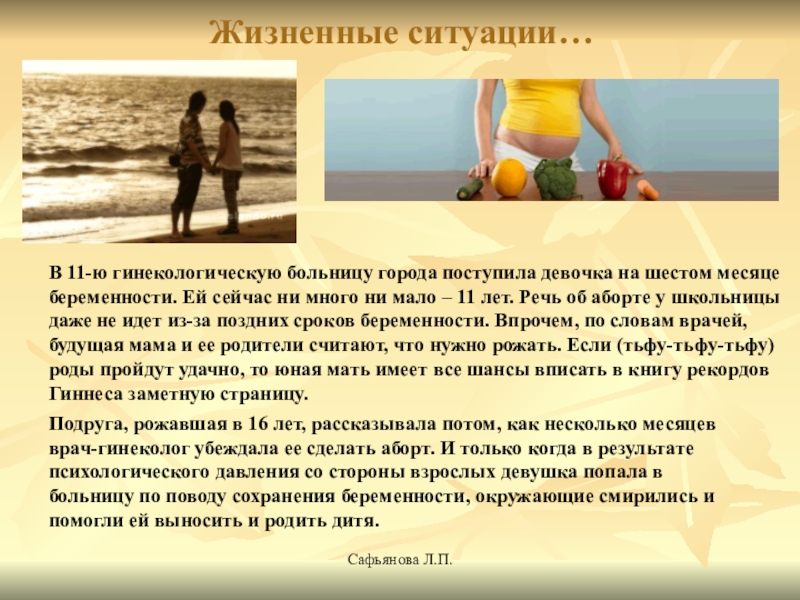 Жизненные ситуации…

В 11-ю гинекологическую больницу города поступила девочка на шестом месяце беременности. Ей сейчас ни много ни мало – 11 лет. Речь об аборте у школьницы даже не идет из-за поздних сроков беременности. Впрочем, по словам врачей, будущая мама и ее родители считают, что нужно рожать. Если (тьфу-тьфу-тьфу) роды пройдут удачно, то юная мать имеет все шансы вписать в книгу рекордов Гиннеса заметную страницу.

Подруга, рожавшая в 16 лет, рассказывала потом, как несколько месяцев врач-гинеколог убеждала ее сделать аборт. И только когда в результате психологического давления со стороны взрослых девушка попала в больницу по поводу сохранения беременности, окружающие смирились и помогли ей выносить и родить дитя.

Сафьянова Л.П.